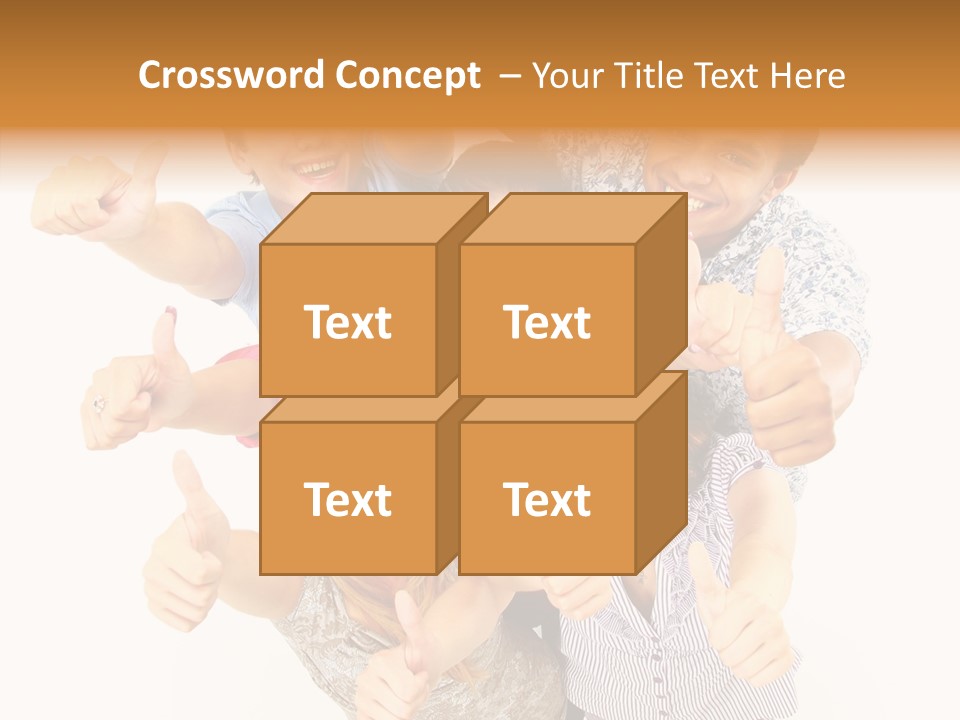 Crossword Concept – Your Title Text Here

Text

Text

Text

Text